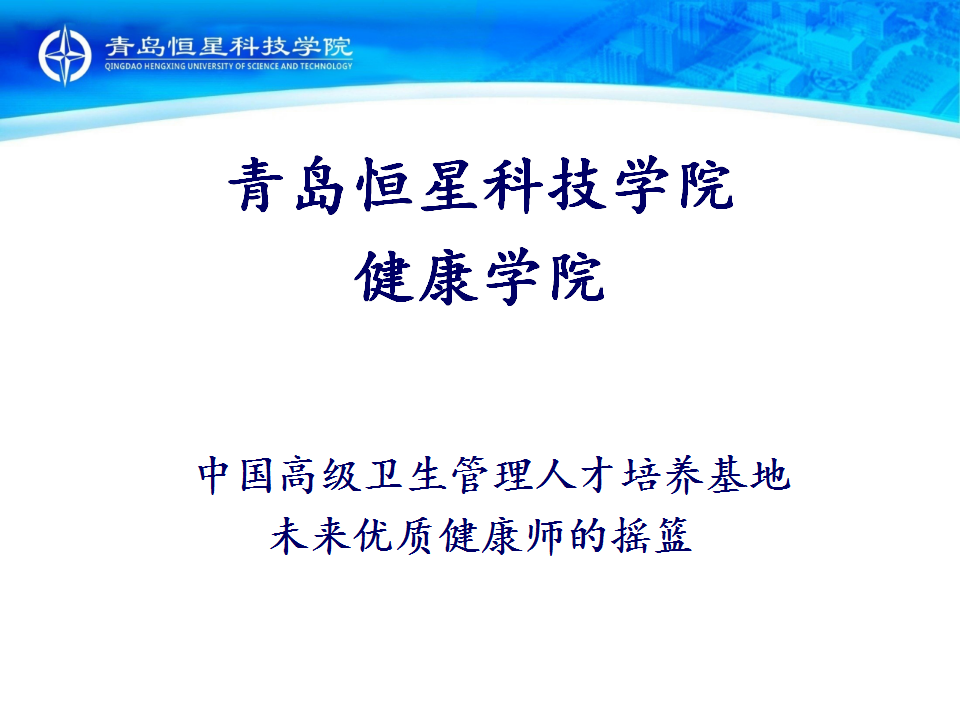 青岛恒星科技学院
QINGDAO HENGXING UNIVERSITY OF SCIENCE AND TECHNOLOGY

青岛恒星科技学院
健康学院

中国高级卫生管理人才培养基地
未来优质健康师的摇篮